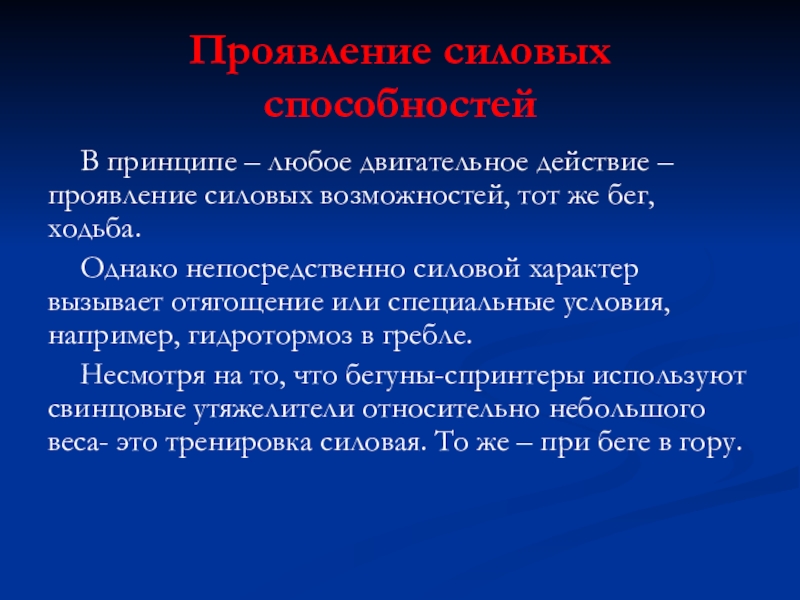 Проявление силовых способностей

В принципе – любое двигательное действие – проявление силовых возможностей, тот же бег, ходьба.

Однако непосредственно силовой характер вызывает отягощение или специальные условия, например, гидротормоз в гребле.

Несмотря на то, что бегуны-спринтеры используют свинцовые утяжелители относительно небольшого веса- это тренировка силовая. То же – при беге в гору.